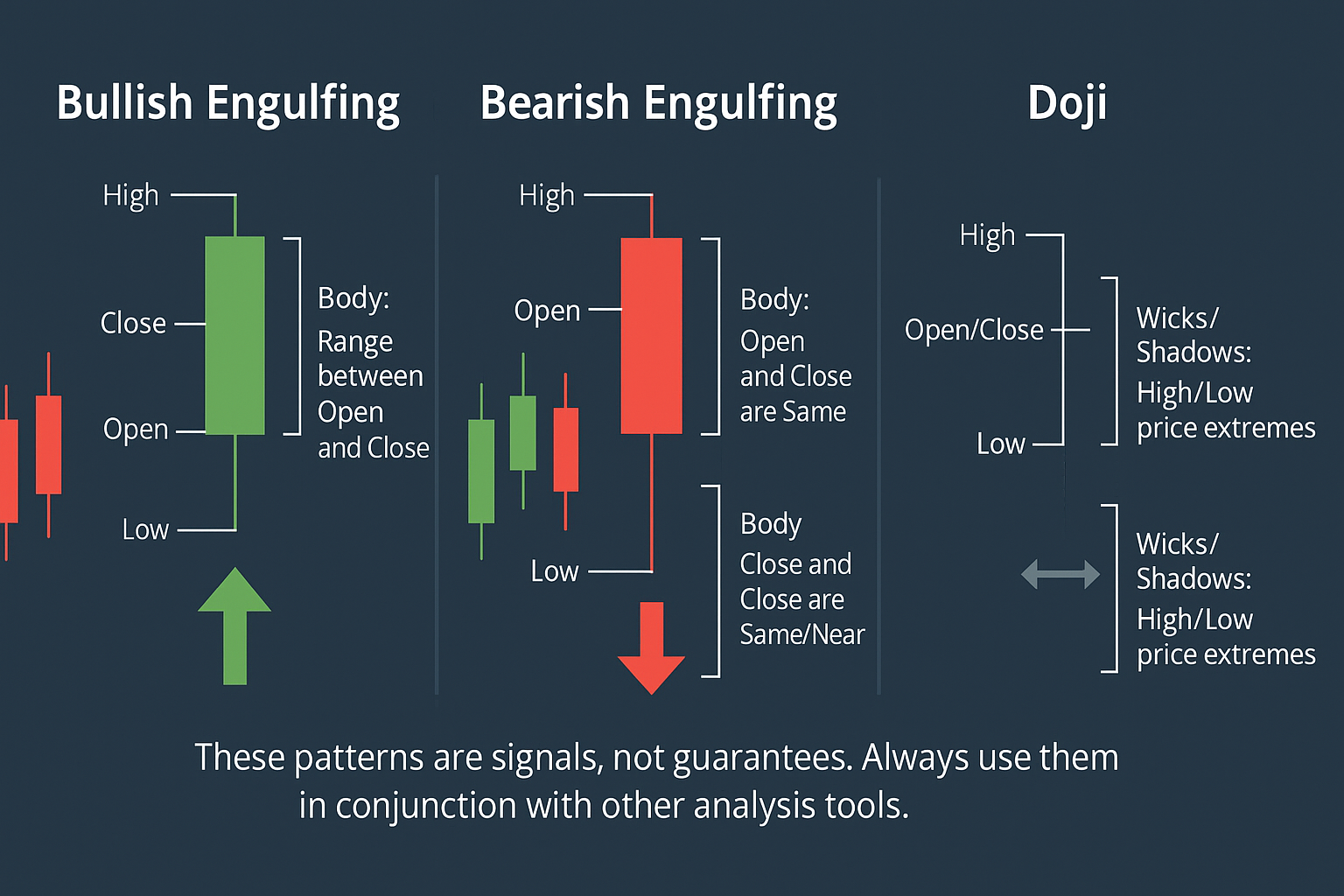 Bullish Engulfing

High

Close

Open

Low

Body:
Range between Open and Close

Bearish Engulfing

High

Open

Low

Body:
Open and Close are Same

Body
Close and Close are Same/Near

Doji

High

Open/Close

Low

Wicks/ Shadows:
High/Low price extremes

Wicks/ Shadows:
High/Low price extremes

These patterns are signals, not guarantees. Always use them in conjunction with other analysis tools.